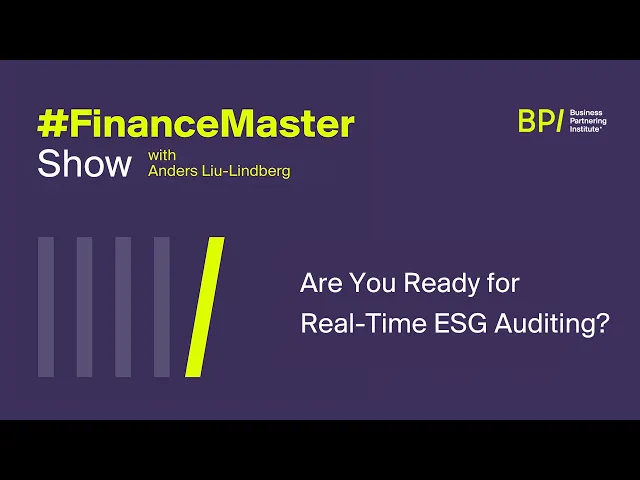 #FinanceMaster
Show with
Anders Liu-Lindberg

BP/ Business Partnering Institute®

Are You Ready for
Real-Time ESG Auditing?